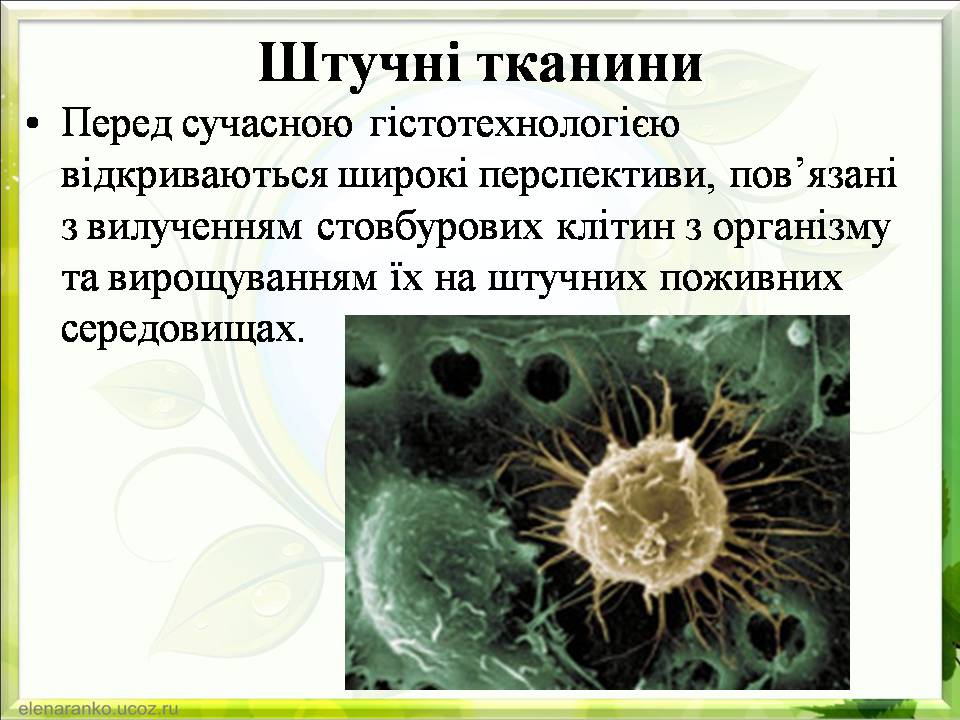 Штучні тканини

• Перед сучасною гістотехнологією відкриваються широкі перспективи, пов’язані з вилученням стовбурових клітин з організму та вирощуванням їх на штучних поживних середовищах.

elenaranko.ucoz.ru